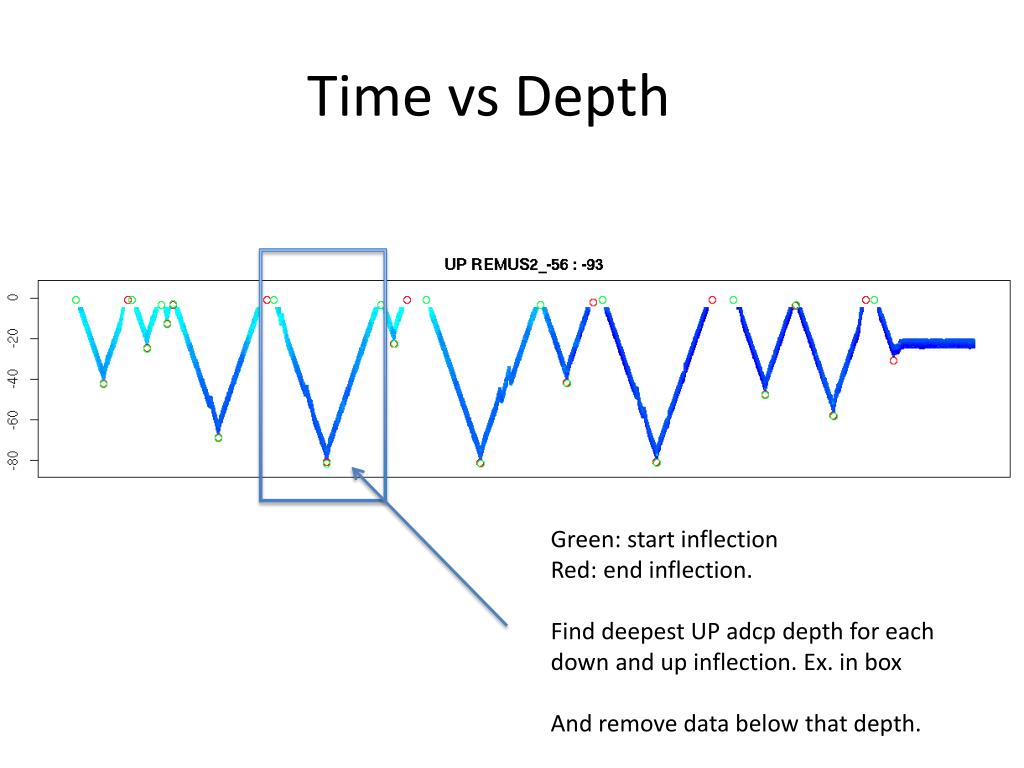 Time vs Depth

UP REMUS2_-56 : -93

0
-20
-40
-60
-80

Green: start inflection
Red: end inflection.

Find deepest UP adcp depth for each down and up inflection. Ex. in box

And remove data below that depth.